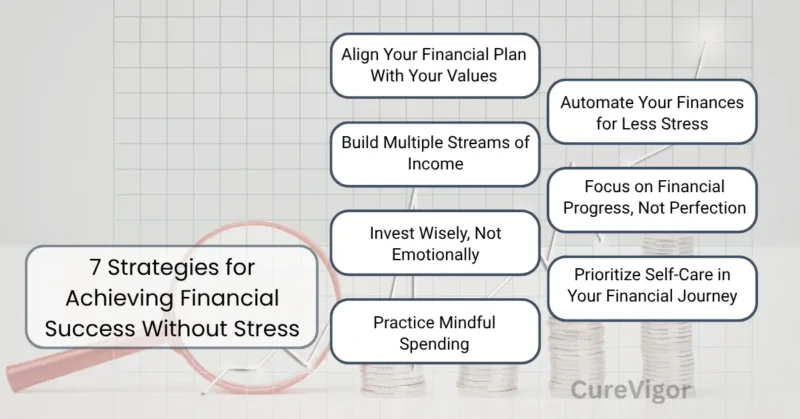 7 Strategies for Achieving Financial Success Without Stress

Align Your Financial Plan With Your Values

Build Multiple Streams of Income

Invest Wisely, Not Emotionally

Practice Mindful Spending

Automate Your Finances for Less Stress

Focus on Financial Progress, Not Perfection

Prioritize Self-Care in Your Financial Journey

CureVigor